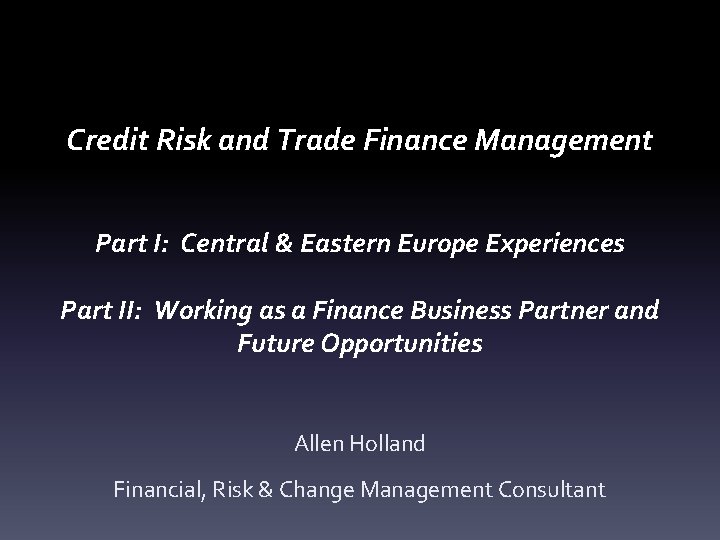 Credit Risk and Trade Finance Management

Part I: Central & Eastern Europe Experiences

Part II: Working as a Finance Business Partner and Future Opportunities

Allen Holland

Financial, Risk & Change Management Consultant